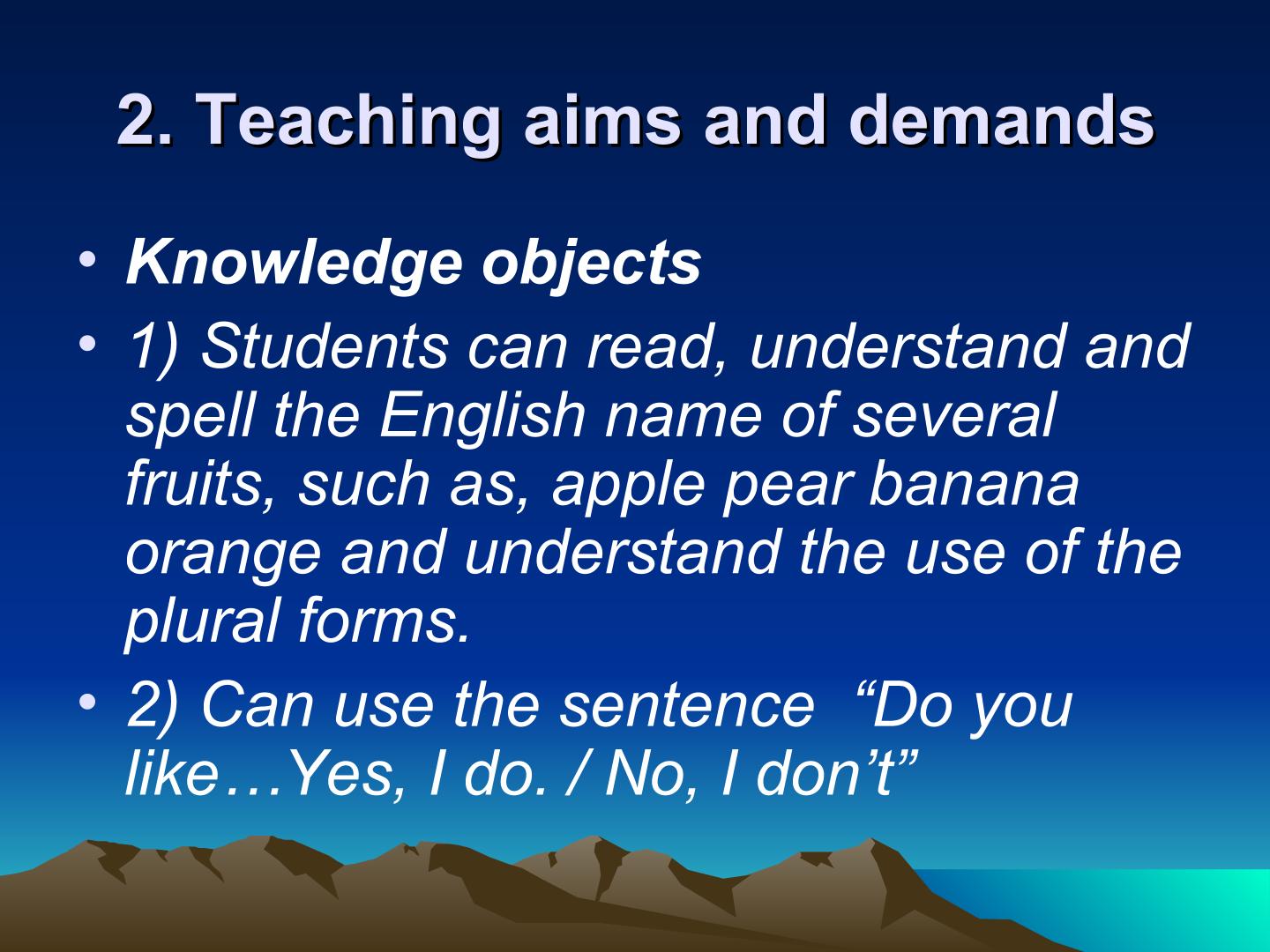 2. Teaching aims and demands

• Knowledge objects

• 1) Students can read, understand and spell the English name of several fruits, such as, apple pear banana orange and understand the use of the plural forms.

• 2) Can use the sentence "Do you like…Yes, I do. / No, I don't"